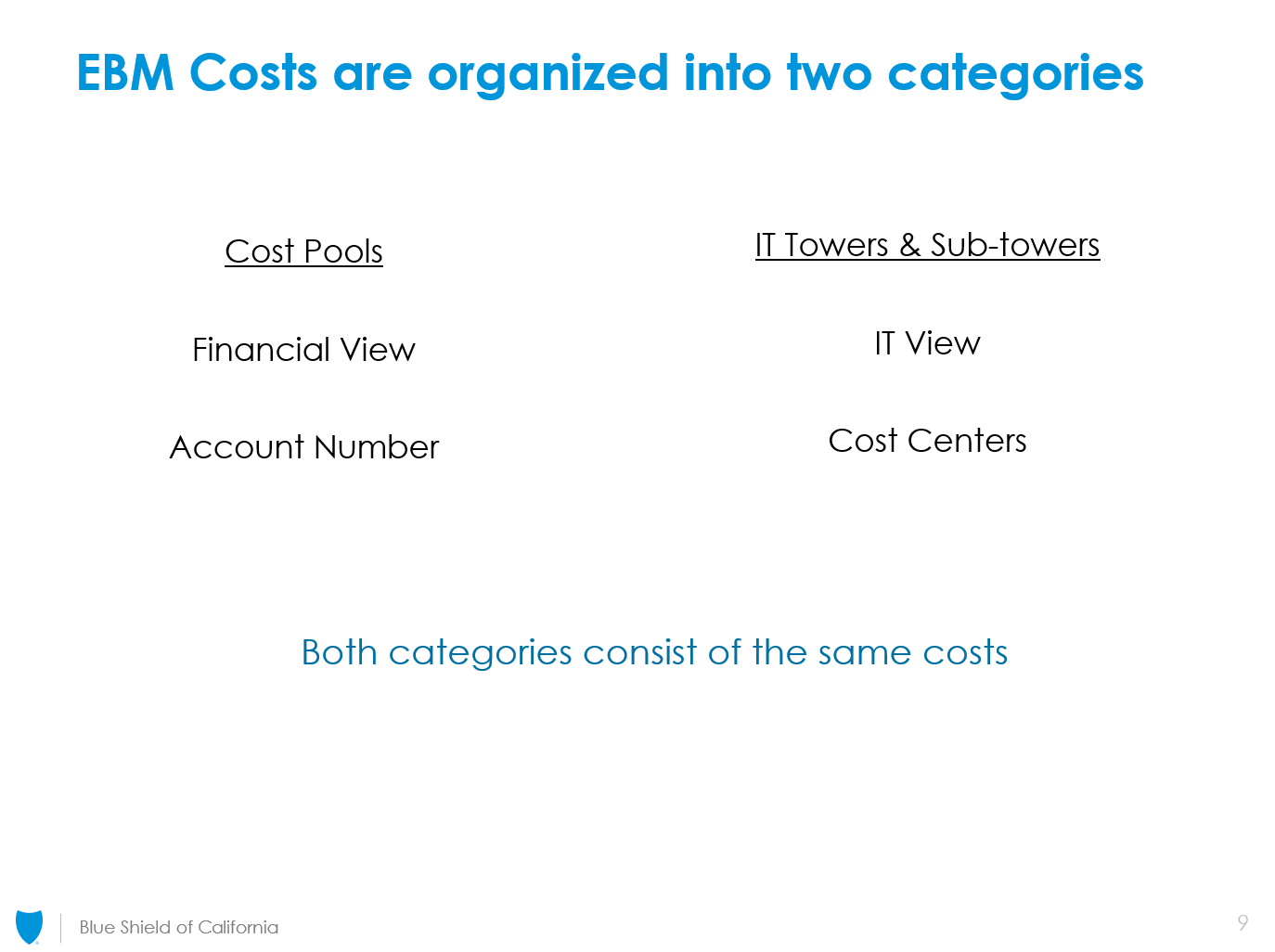 EBM Costs are organized into two categories

Cost Pools

Financial View

Account Number

IT Towers & Sub-towers

IT View

Cost Centers

Both categories consist of the same costs

Blue Shield of California

9